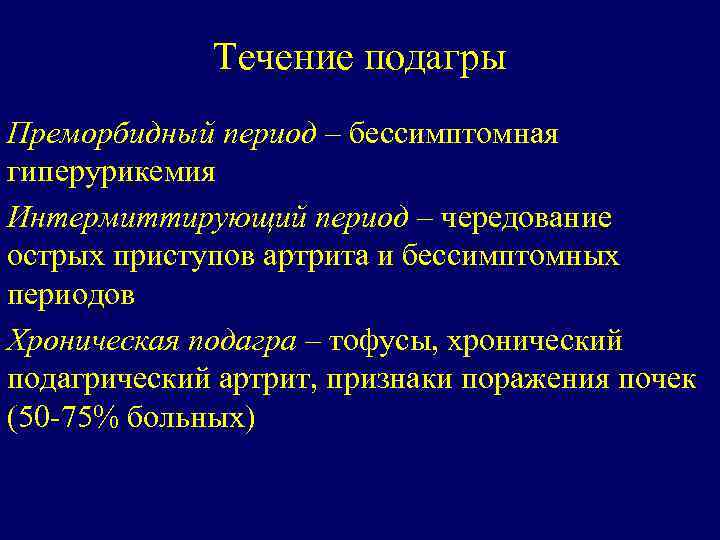 Течение подагры

Преморбидный период – бессимптомная гиперурикемия

Интермиттирующий период – чередование острых приступов артрита и бессимптомных периодов

Хроническая подагра – тофусы, хронический подагрический артрит, признаки поражения почек (50-75% больных)